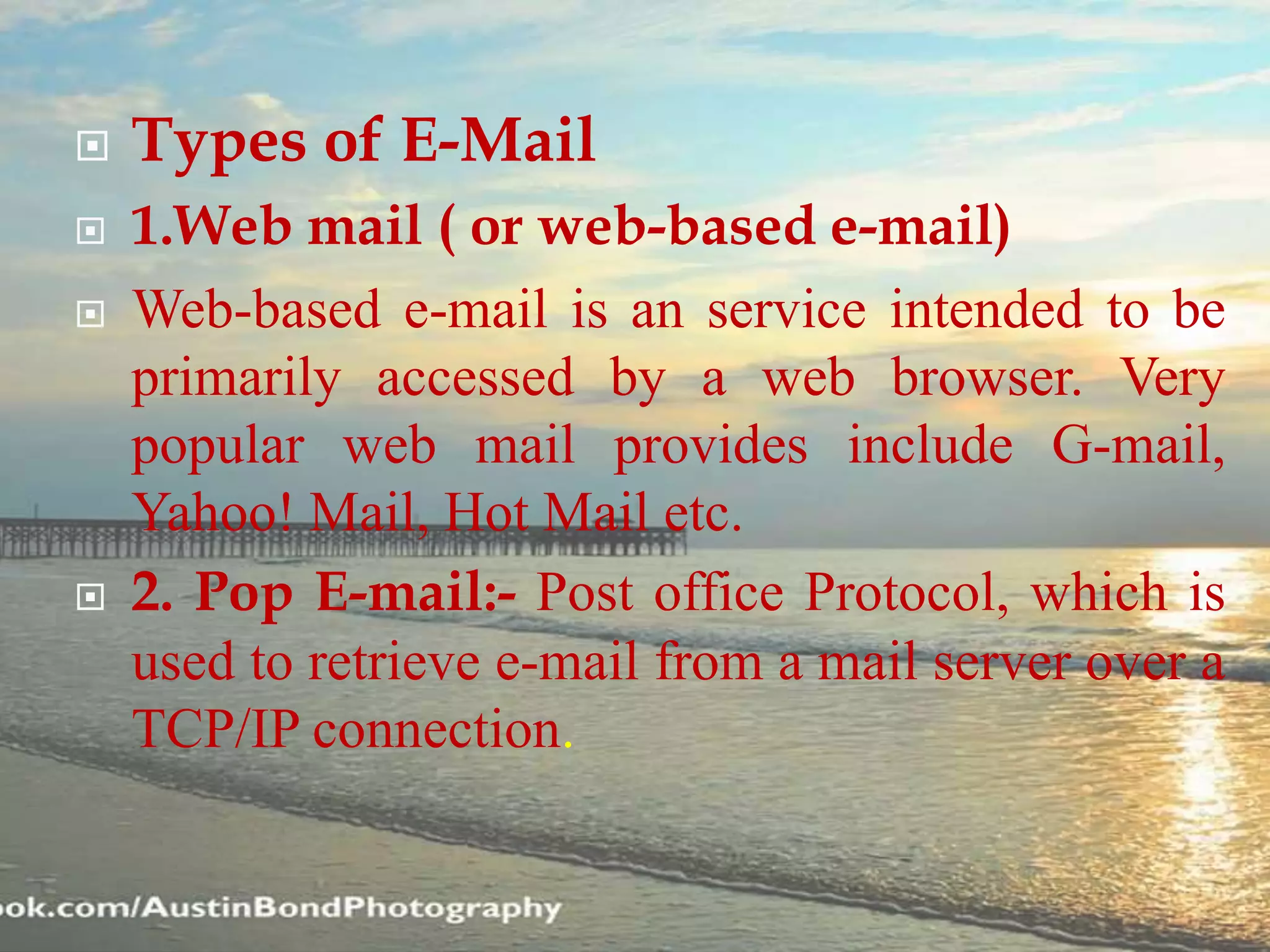 Types of E-Mail

1.Web mail ( or web-based e-mail)

Web-based e-mail is an service intended to be primarily accessed by a web browser. Very popular web mail provides include G-mail, Yahoo! Mail, Hot Mail etc.

2. Pop E-mail:- Post office Protocol, which is used to retrieve e-mail from a mail server over a TCP/IP connection.

ook.com/AustinBondPhotography